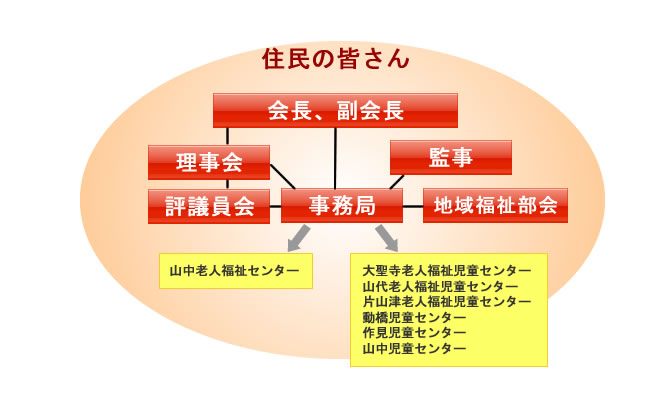 住民の皆さん

会長、副会長

理事会

監事

評議員会

事務局

地域福祉部会

山中老人福祉センター

大聖寺老人福祉児童センター
山代老人福祉児童センター
片山津老人福祉児童センター
動橋児童センター
作見児童センター
山中児童センター